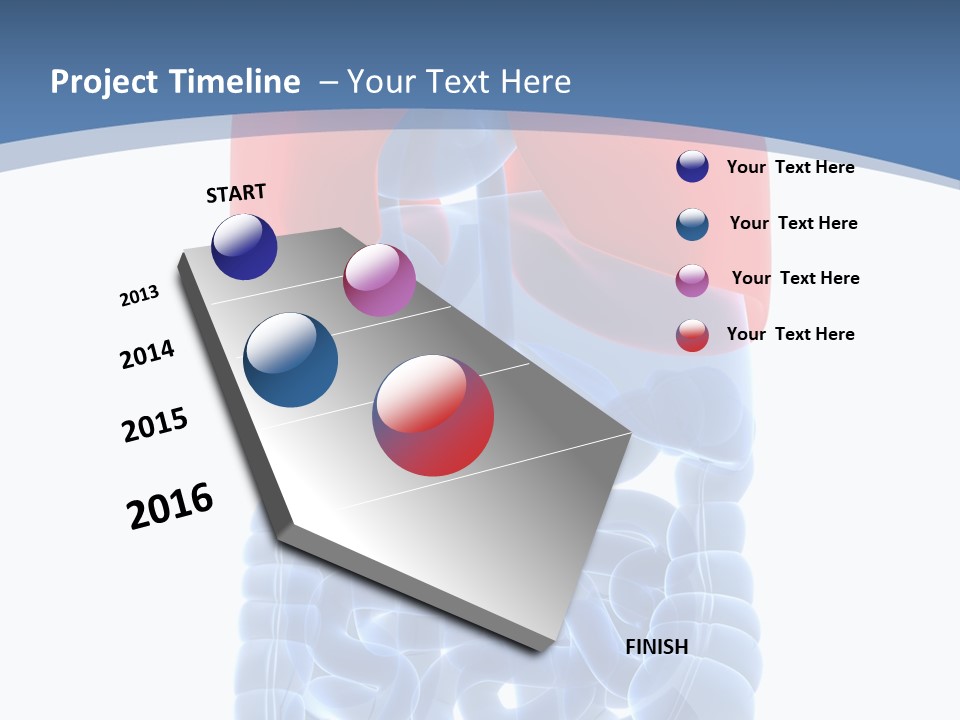 Project Timeline – Your Text Here

START

2013

2014

2015

2016

FINISH

Your Text Here

Your Text Here

Your Text Here

Your Text Here